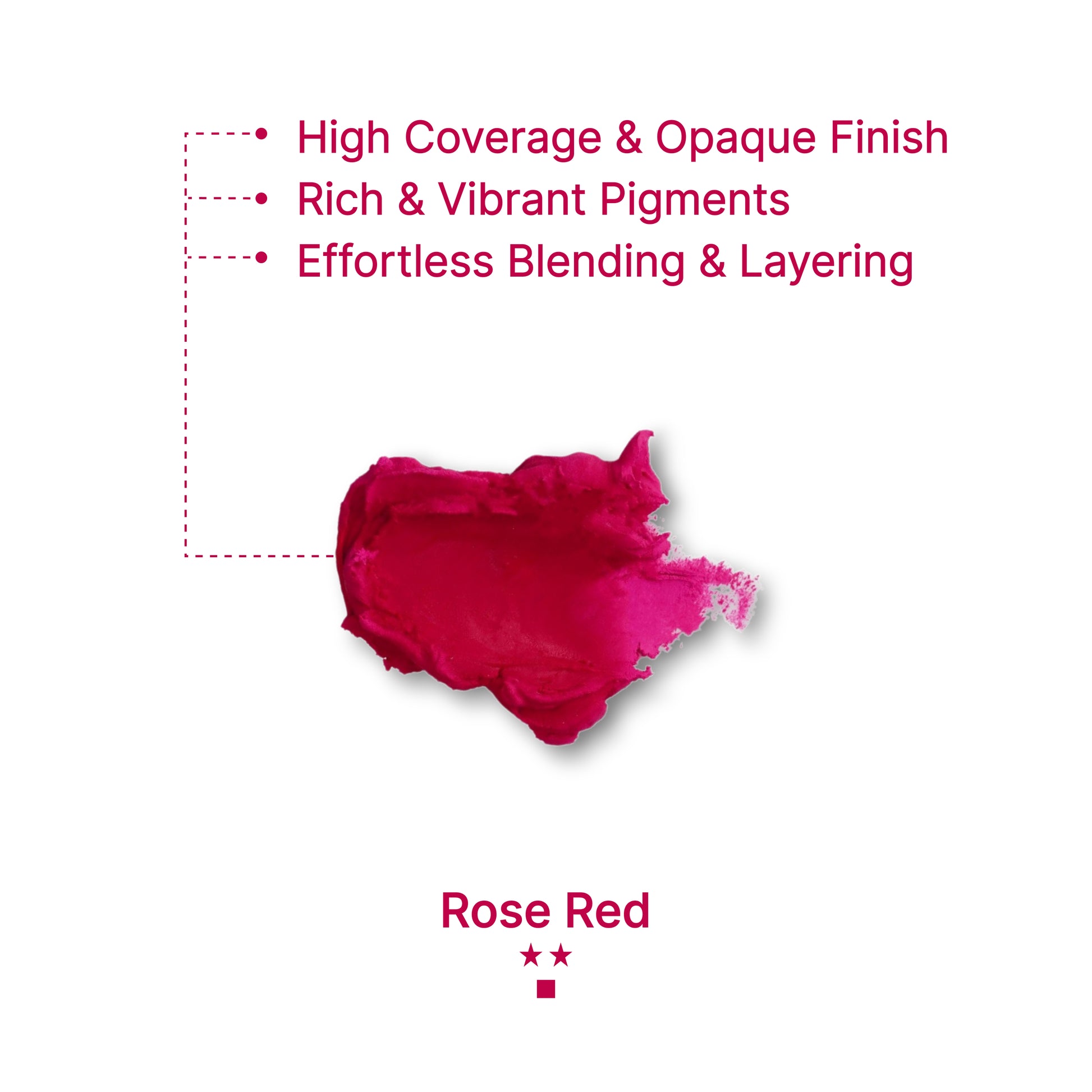 • High Coverage & Opaque Finish
• Rich & Vibrant Pigments
• Effortless Blending & Layering

Rose Red
★★
■